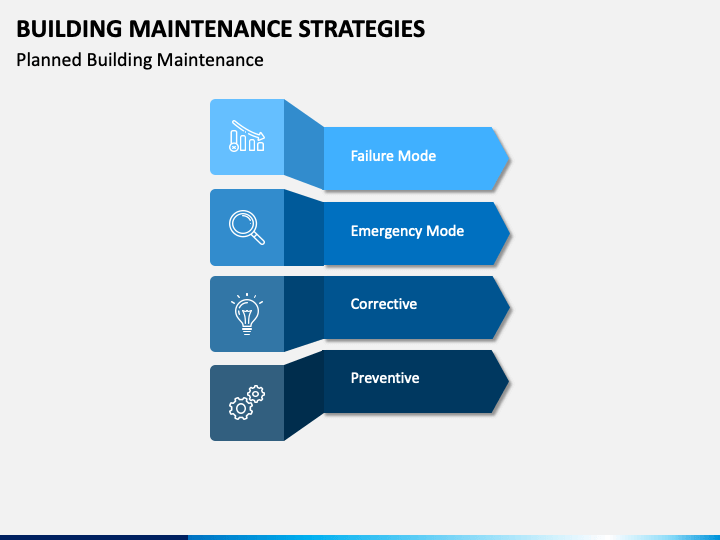 BUILDING MAINTENANCE STRATEGIES
Planned Building Maintenance

Failure Mode

Emergency Mode

Corrective

Preventive